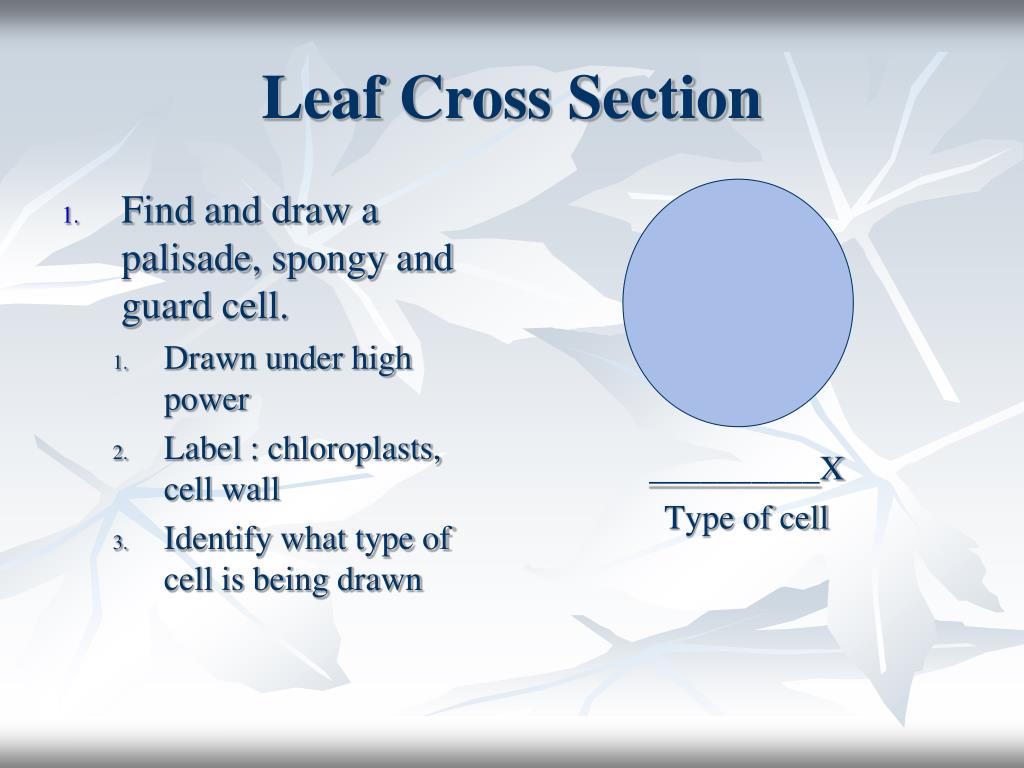 Leaf Cross Section

1. Find and draw a palisade, spongy and guard cell.
 1. Drawn under high power
 2. Label : chloroplasts, cell wall
 3. Identify what type of cell is being drawn

__________X
Type of cell